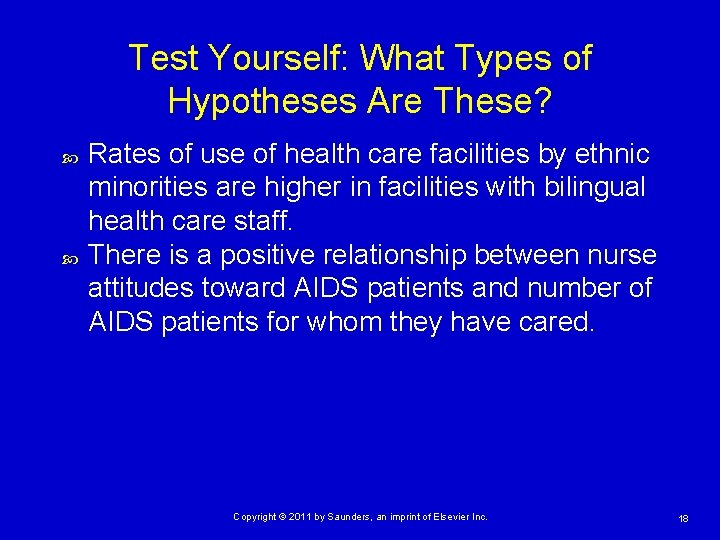 Test Yourself: What Types of Hypotheses Are These?

Rates of use of health care facilities by ethnic minorities are higher in facilities with bilingual health care staff.

There is a positive relationship between nurse attitudes toward AIDS patients and number of AIDS patients for whom they have cared.

Copyright © 2011 by Saunders, an imprint of Elsevier Inc.

18